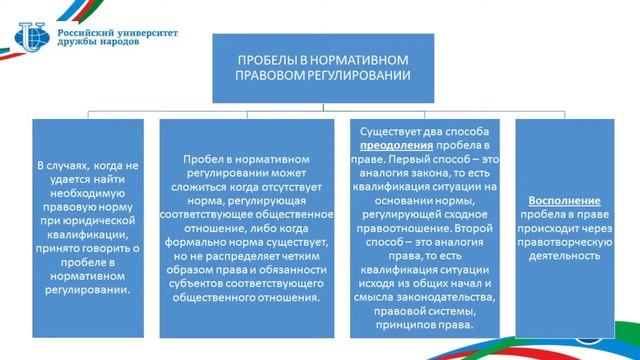 Российский университет дружбы народов

ПРОБЕЛЫ В НОРМАТИВНОМ ПРАВОВОМ РЕГУЛИРОВАНИИ

В случаях, когда не удается найти необходимую правовую норму при юридической квалификации, принято говорить о пробеле в нормативном регулировании.

Пробел в нормативном регулировании может сложиться когда отсутствует норма, регулирующая соответствующее общественное отношение, либо когда формально норма существует, но не распределяет четким образом права и обязанности субъектов соответствующего общественного отношения.

Существует два способа преодоления пробела в праве. Первый способ – это аналогия закона, то есть квалификация ситуации на основании нормы, регулирующей сходное правоотношение. Второй способ – это аналогия права, то есть квалификация ситуации исходя из общих начал и смысла законодательства, правовой системы, принципов права.

Восполнение пробела в праве происходит через правотворческую деятельность